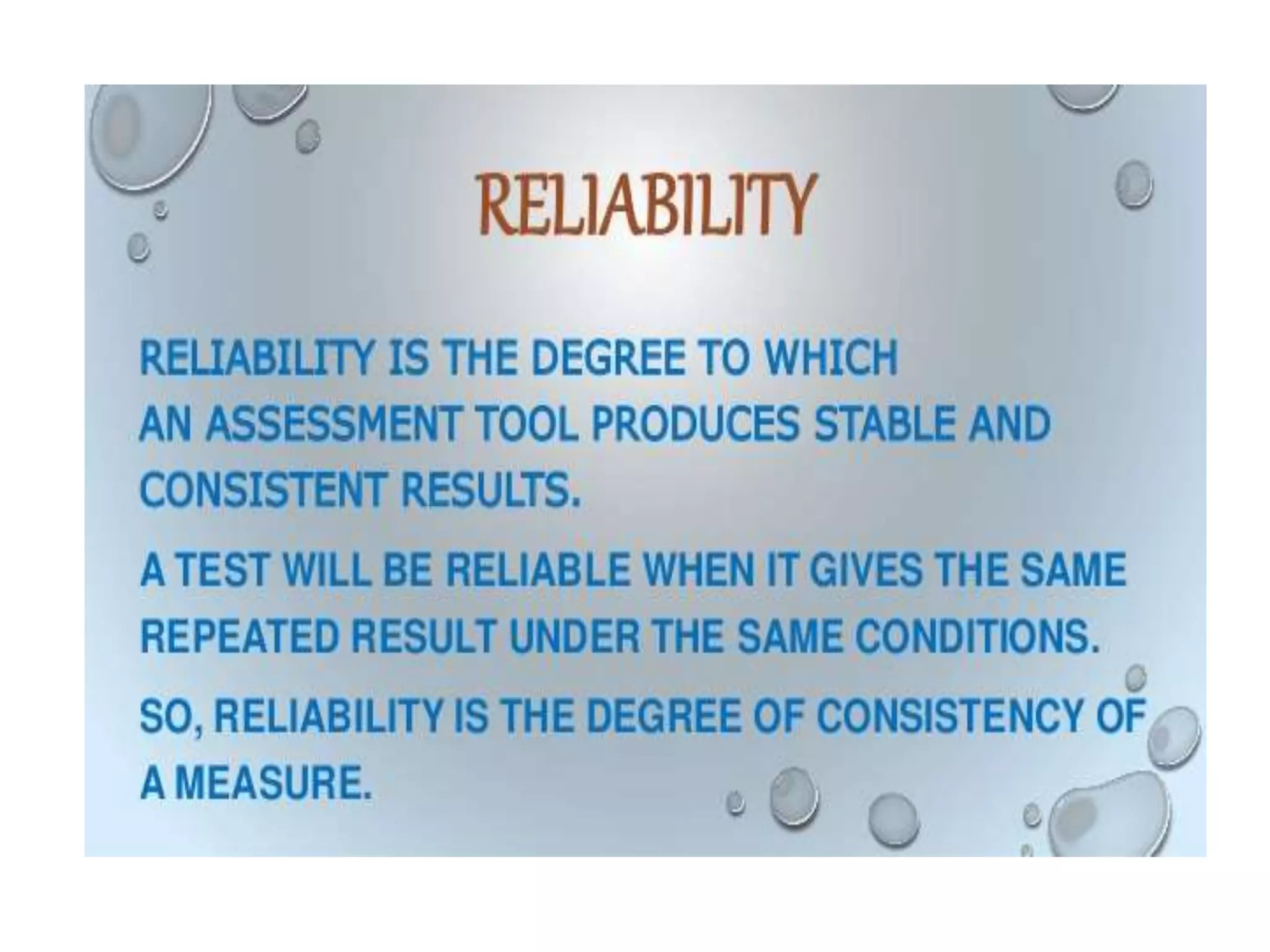 RELIABILITY

RELIABILITY IS THE DEGREE TO WHICH AN ASSESSMENT TOOL PRODUCES STABLE AND CONSISTENT RESULTS.

A TEST WILL BE RELIABLE WHEN IT GIVES THE SAME REPEATED RESULT UNDER THE SAME CONDITIONS.

SO, RELIABILITY IS THE DEGREE OF CONSISTENCY OF A MEASURE.